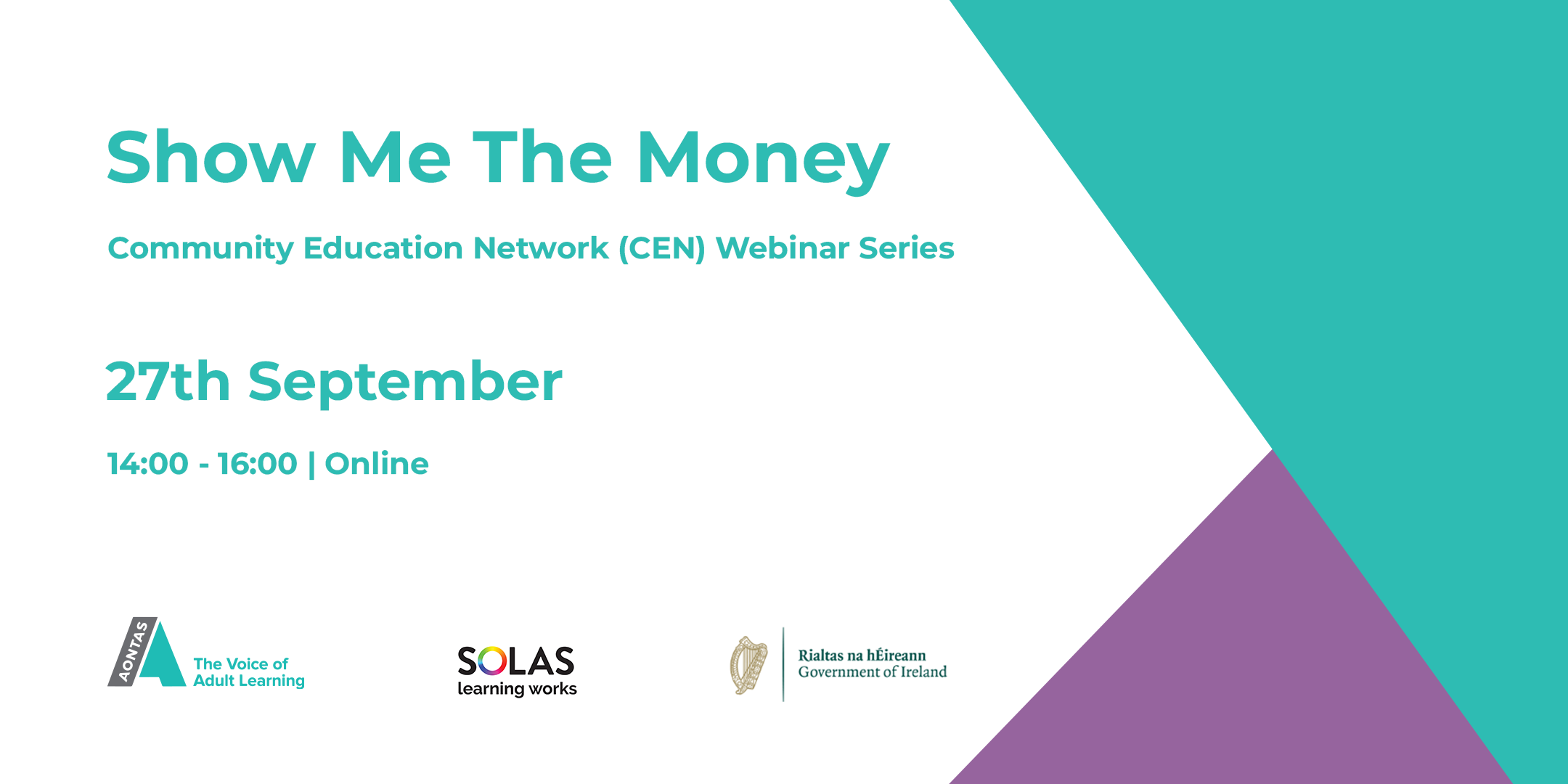 Show Me The Money

Community Education Network (CEN) Webinar Series

27th September

14:00 - 16:00 | Online

AONTAS The Voice of Adult Learning

SOLAS learning works

Rialtas na hÉireann
Government of Ireland